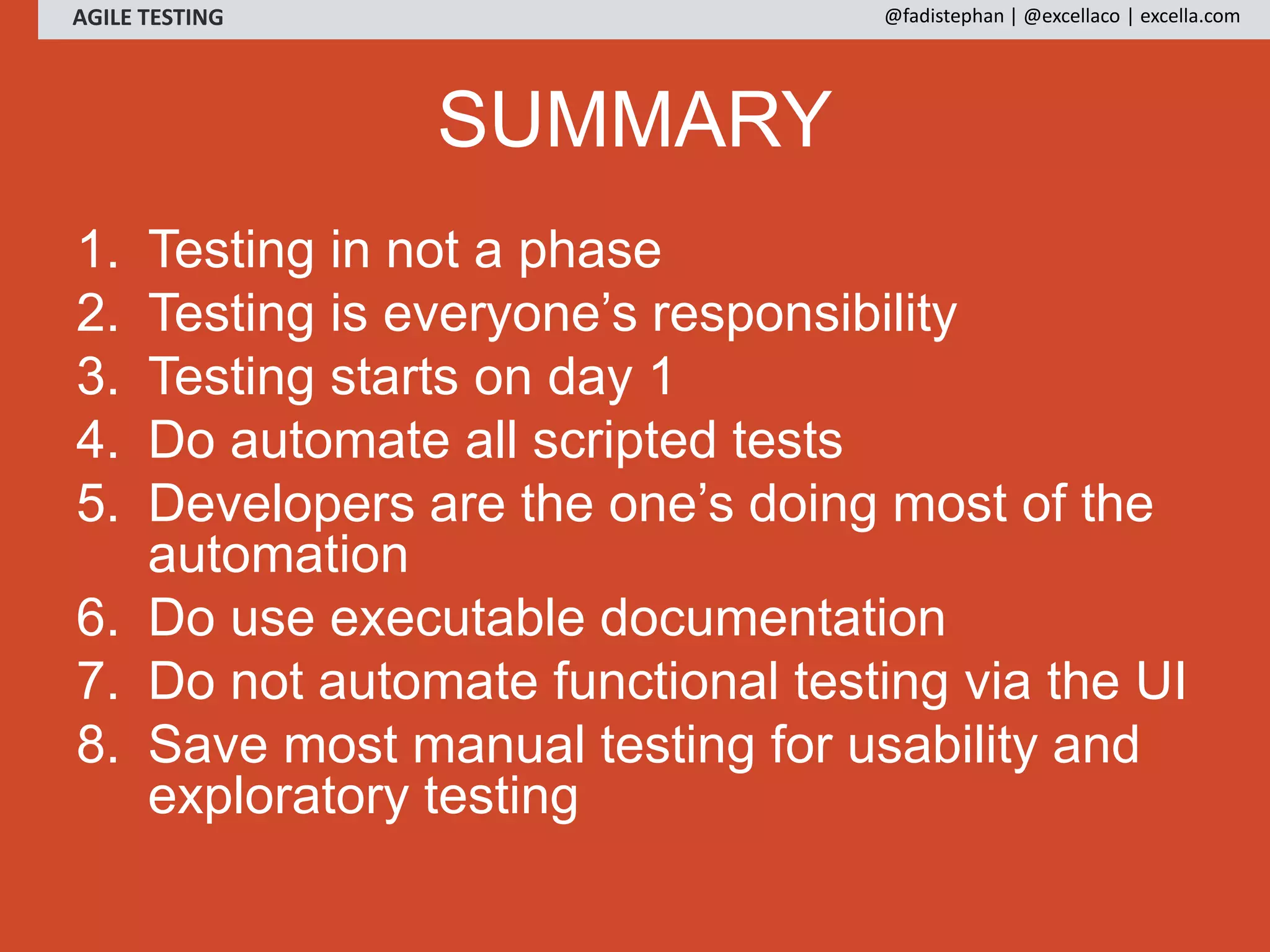 AGILE TESTING

@fadistephan | @excellaco | excella.com

SUMMARY

1. Testing in not a phase
2. Testing is everyone’s responsibility
3. Testing starts on day 1
4. Do automate all scripted tests
5. Developers are the one’s doing most of the automation
6. Do use executable documentation
7. Do not automate functional testing via the UI
8. Save most manual testing for usability and exploratory testing